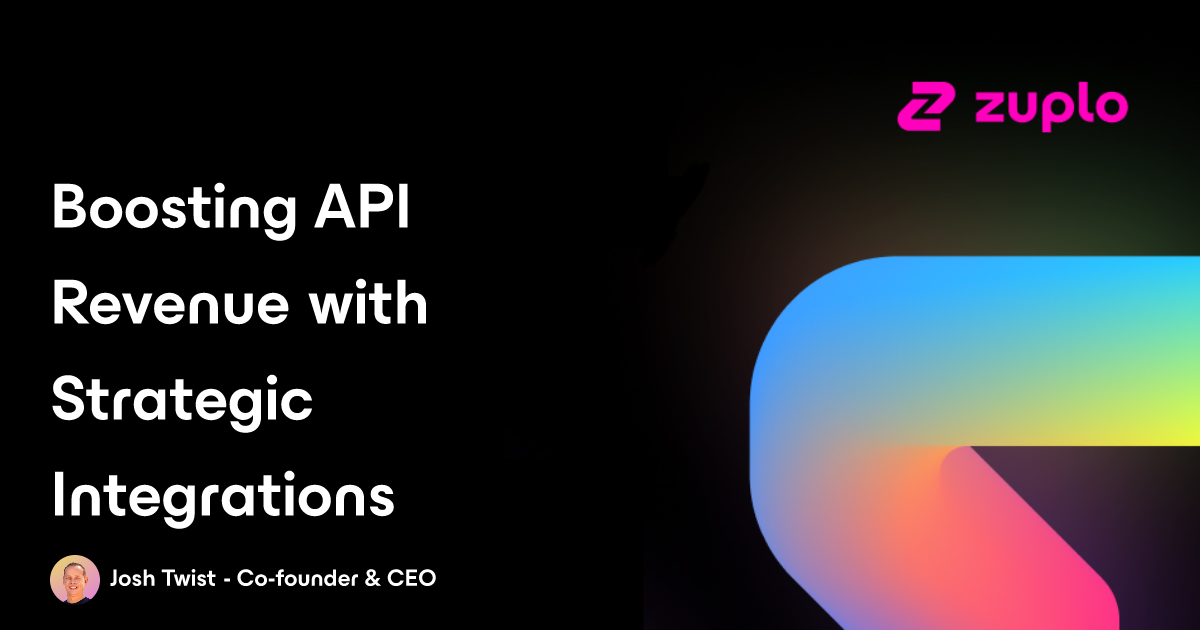 zuplo

Boosting API Revenue with Strategic Integrations

Josh Twist - Co-founder & CEO